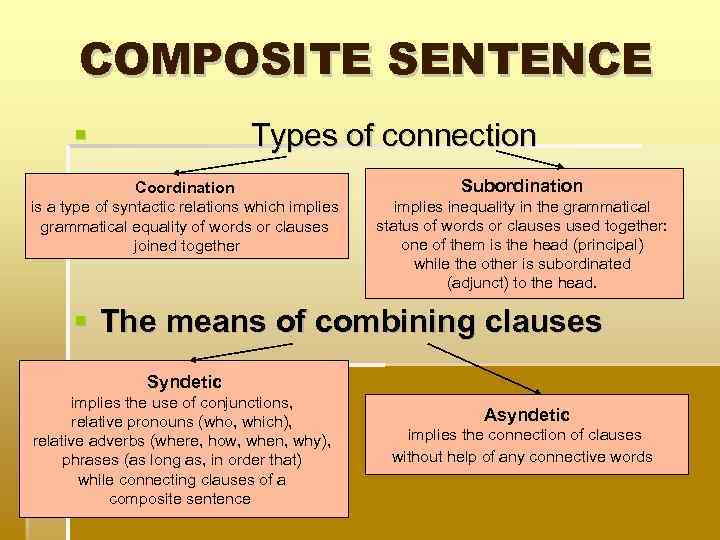 COMPOSITE SENTENCE

Types of connection

Coordination
is a type of syntactic relations which implies grammatical equality of words or clauses joined together

Subordination
implies inequality in the grammatical status of words or clauses used together: one of them is the head (principal) while the other is subordinated (adjunct) to the head.

The means of combining clauses

Syndetic
implies the use of conjunctions, relative pronouns (who, which), relative adverbs (where, how, when, why), phrases (as long as, in order that) while connecting clauses of a composite sentence

Asyndetic
implies the connection of clauses without help of any connective words